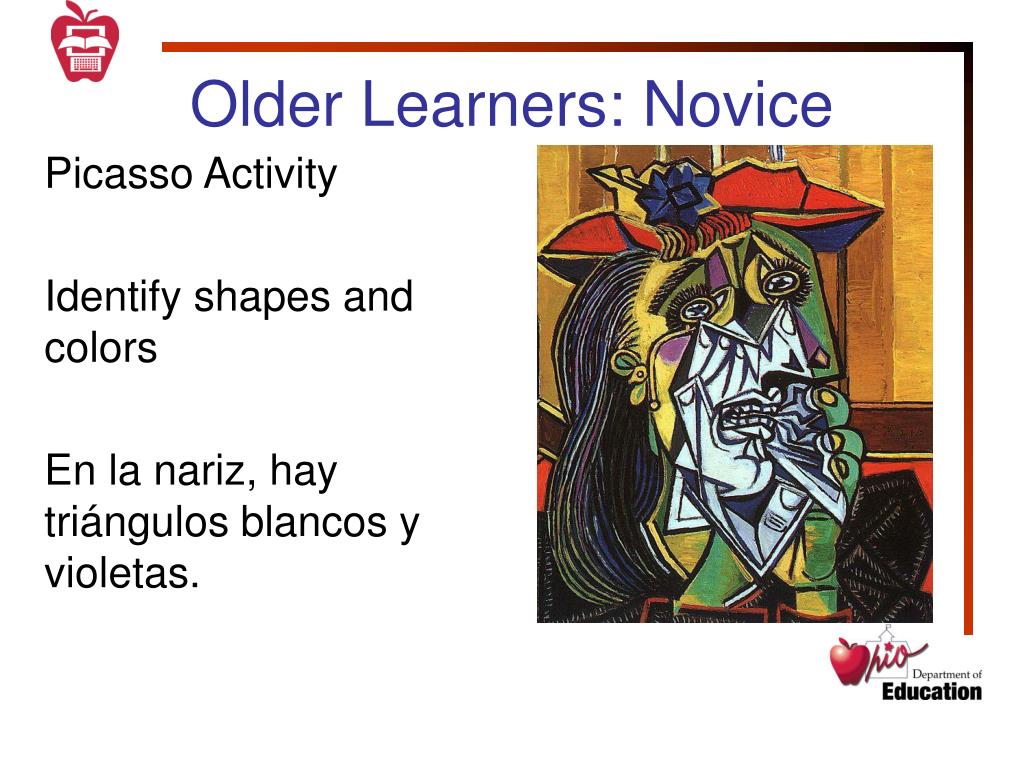 Older Learners: Novice

Picasso Activity

Identify shapes and colors

En la nariz, hay triángulos blancos y violetas.

Ohio Department of Education